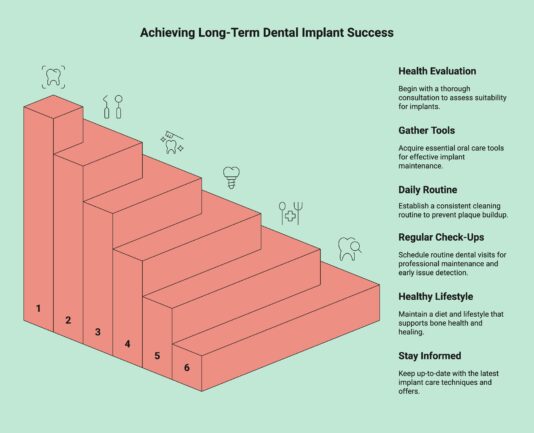 Achieving Long-Term Dental Implant Success

1

2

3

4

5

6

Health Evaluation

Begin with a thorough consultation to assess suitability for implants.

Gather Tools

Acquire essential oral care tools for effective implant maintenance.

Daily Routine

Establish a consistent cleaning routine to prevent plaque buildup.

Regular Check-Ups

Schedule routine dental visits for professional maintenance and early issue detection.

Healthy Lifestyle

Maintain a diet and lifestyle that supports bone health and healing.

Stay Informed

Keep up-to-date with the latest implant care techniques and offers.